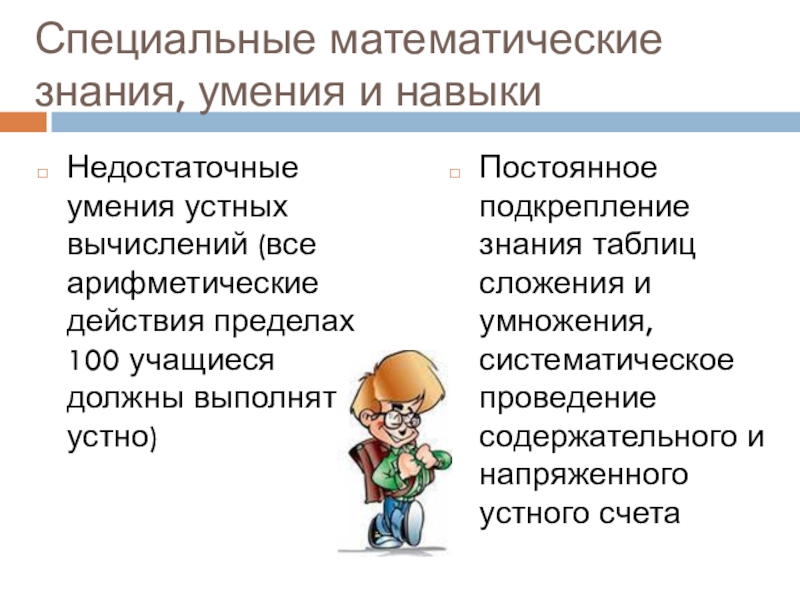 Специальные математические знания, умения и навыки

Недостаточные умения устных вычислений (все арифметические действия пределах 100 учащиеся должны выполнят устно)

Постоянное подкрепление знания таблиц сложения и умножения, систематическое проведение содержательного и напряженного устного счета